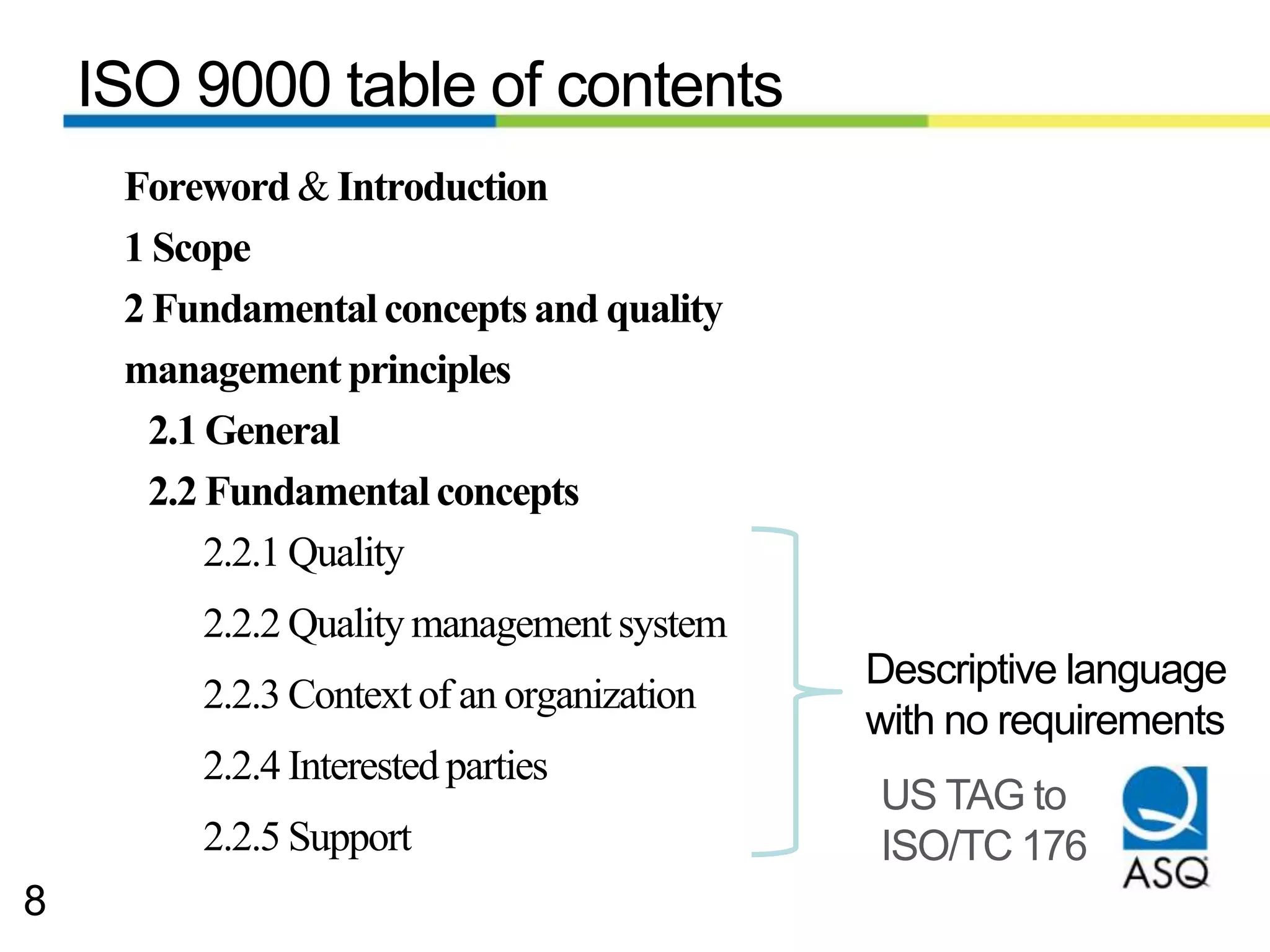 ISO 9000 table of contents

Foreword & Introduction

1 Scope

2 Fundamental concepts and quality management principles

2.1 General

2.2 Fundamental concepts

2.2.1 Quality

2.2.2 Quality management system

2.2.3 Context of an organization

2.2.4 Interested parties

2.2.5 Support

Descriptive language with no requirements

US TAG to ISO/TC 176

ASQ

8